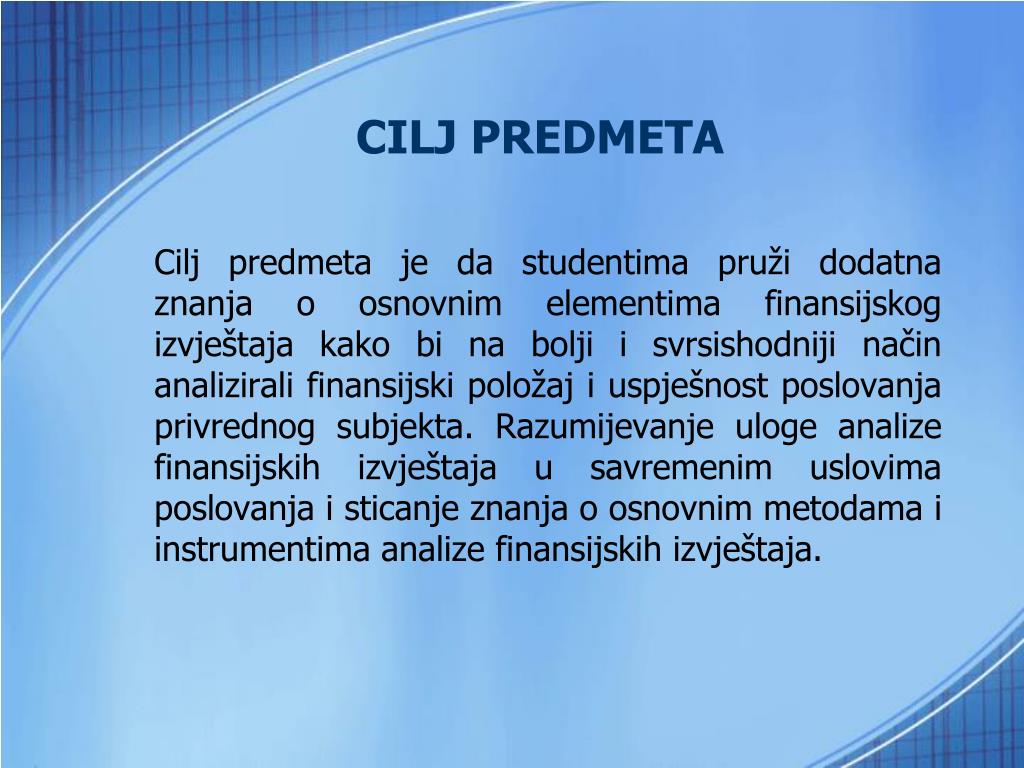 CILJ PREDMETA

Cilj predmeta je da studentima pruži dodatna znanja o osnovnim elementima finansijskog izvještaja kako bi na bolji i svrsishodniji način analizirali finansijski položaj i uspješnost poslovanja privrednog subjekta. Razumijevanje uloge analize finansijskih izvještaja u savremenim uslovima poslovanja i sticanje znanja o osnovnim metodama i instrumentima analize finansijskih izvještaja.